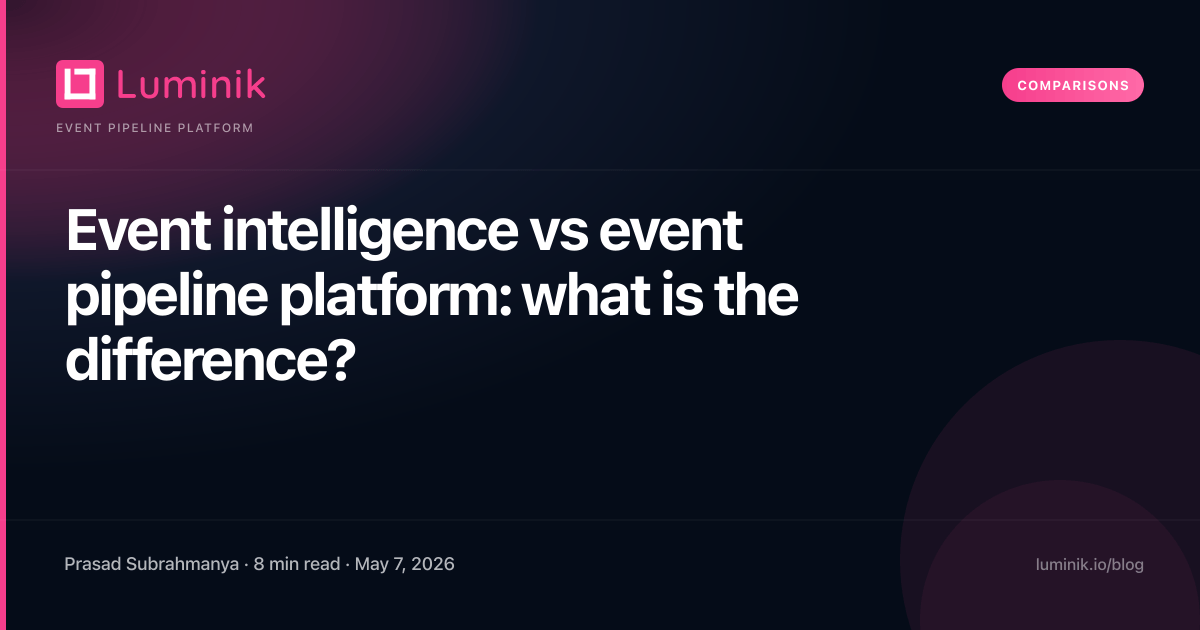 Luminik
EVENT PIPELINE PLATFORM

COMPARISONS

Event intelligence vs event pipeline platform: what is the difference?

Prasad Subrahmanya · 8 min read · May 7, 2026

luminik.io/blog